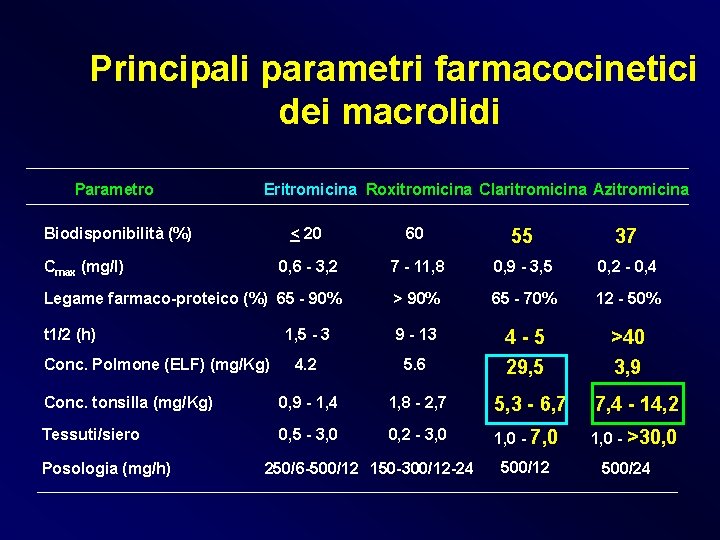 Principali parametri farmacocinetici dei macrolidi

| Parametro | Eritromicina | Roxitromicina | Claritromicina | Azitromicina |
|---|---|---|---|---|
| Biodisponibilità (%) | $\leq$ 20 | 60 | 55 | 37 |
| $C_{max}$ (mg/l) | 0,6 - 3,2 | 7 - 11,8 | 0,9 - 3,5 | 0,2 - 0,4 |
| Legame farmaco-proteico (%) | 65 - 90% | > 90% | 65 - 70% | 12 - 50% |
| t1/2 (h) | 1,5 - 3 | 9 - 13 | 4 - 5 | >40 |
| Conc. Polmone (ELF) (mg/Kg) | 4.2 | 5.6 | 29,5 | 3,9 |
| Conc. tonsilla (mg/Kg) | 0,9 - 1,4 | 1,8 - 2,7 | 5,3 - 6,7 | 7,4 - 14,2 |
| Tessuti/siero | 0,5 - 3,0 | 0,2 - 3,0 | 1,0 - 7,0 | 1,0 - >30,0 |
| Posologia (mg/h) | 250/6-500/12 | 150-300/12-24 | 500/12 | 500/24 |